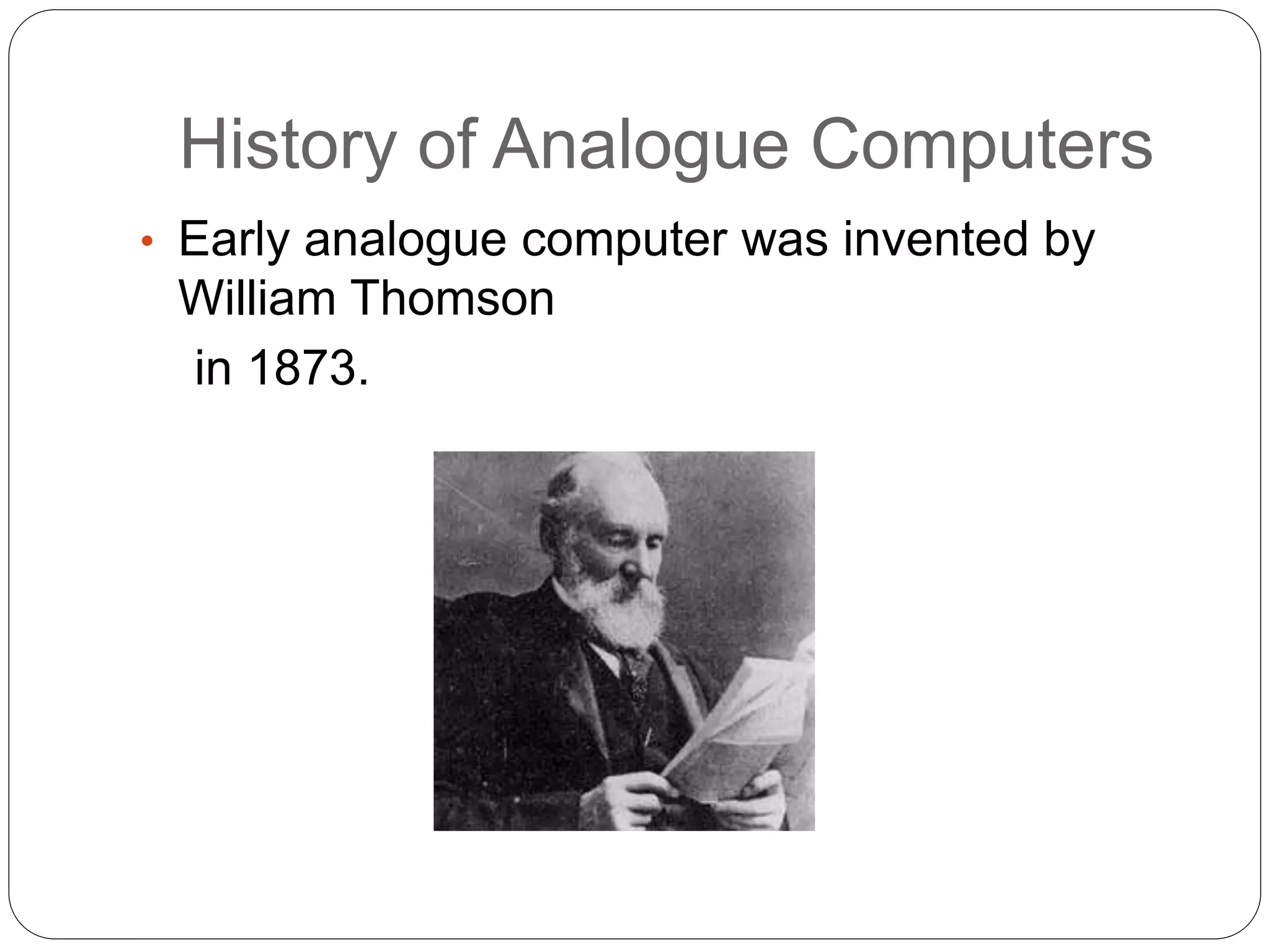 History of Analogue Computers

• Early analogue computer was invented by William Thomson

in 1873.